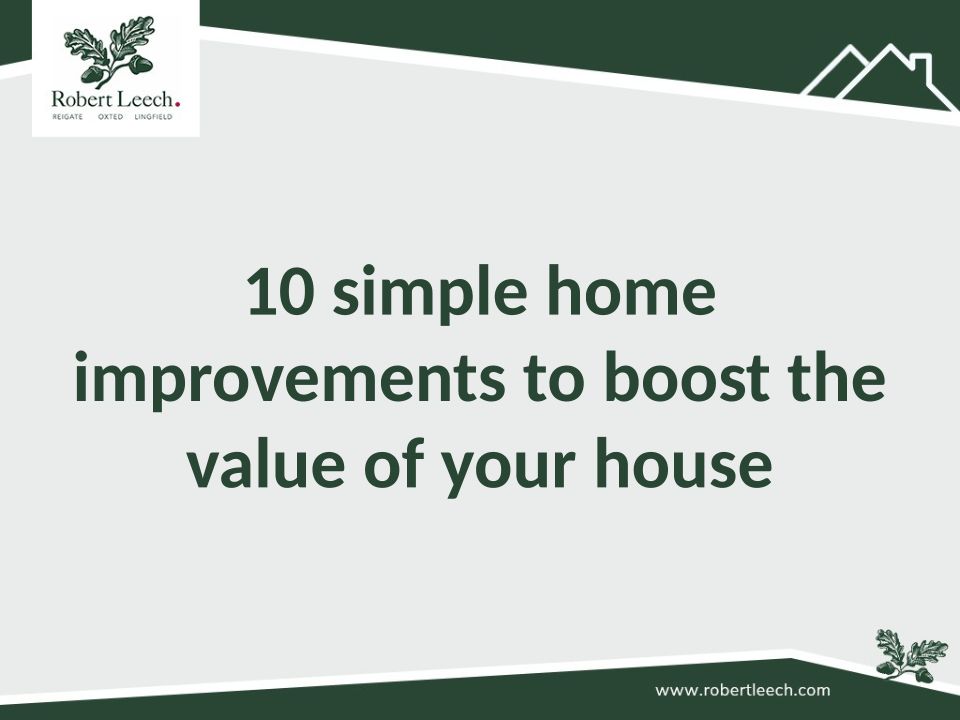 Robert Leech.
REIGATE OXTED LINGFIELD

10 simple home improvements to boost the value of your house

www.robertleech.com